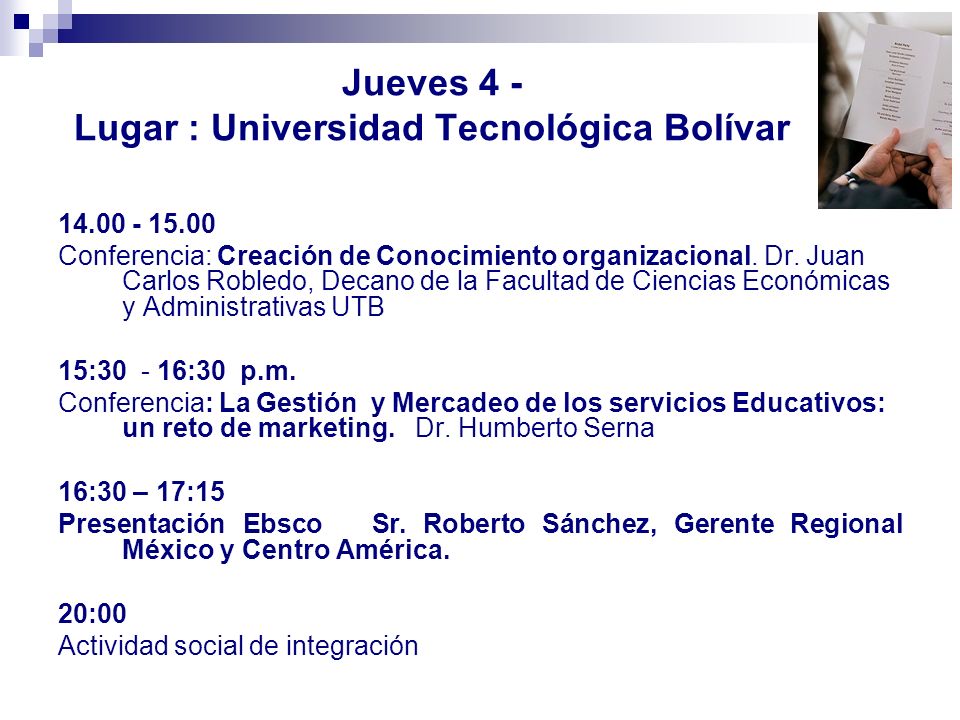 Jueves 4 -
Lugar : Universidad Tecnológica Bolívar

14.00 - 15.00
Conferencia: Creación de Conocimiento organizacional. Dr. Juan Carlos Robledo, Decano de la Facultad de Ciencias Económicas y Administrativas UTB

15:30 - 16:30 p.m.
Conferencia: La Gestión y Mercadeo de los servicios Educativos: un reto de marketing. Dr. Humberto Serna

16:30 – 17:15
Presentación Ebsco Sr. Roberto Sánchez, Gerente Regional México y Centro América.

20:00
Actividad social de integración